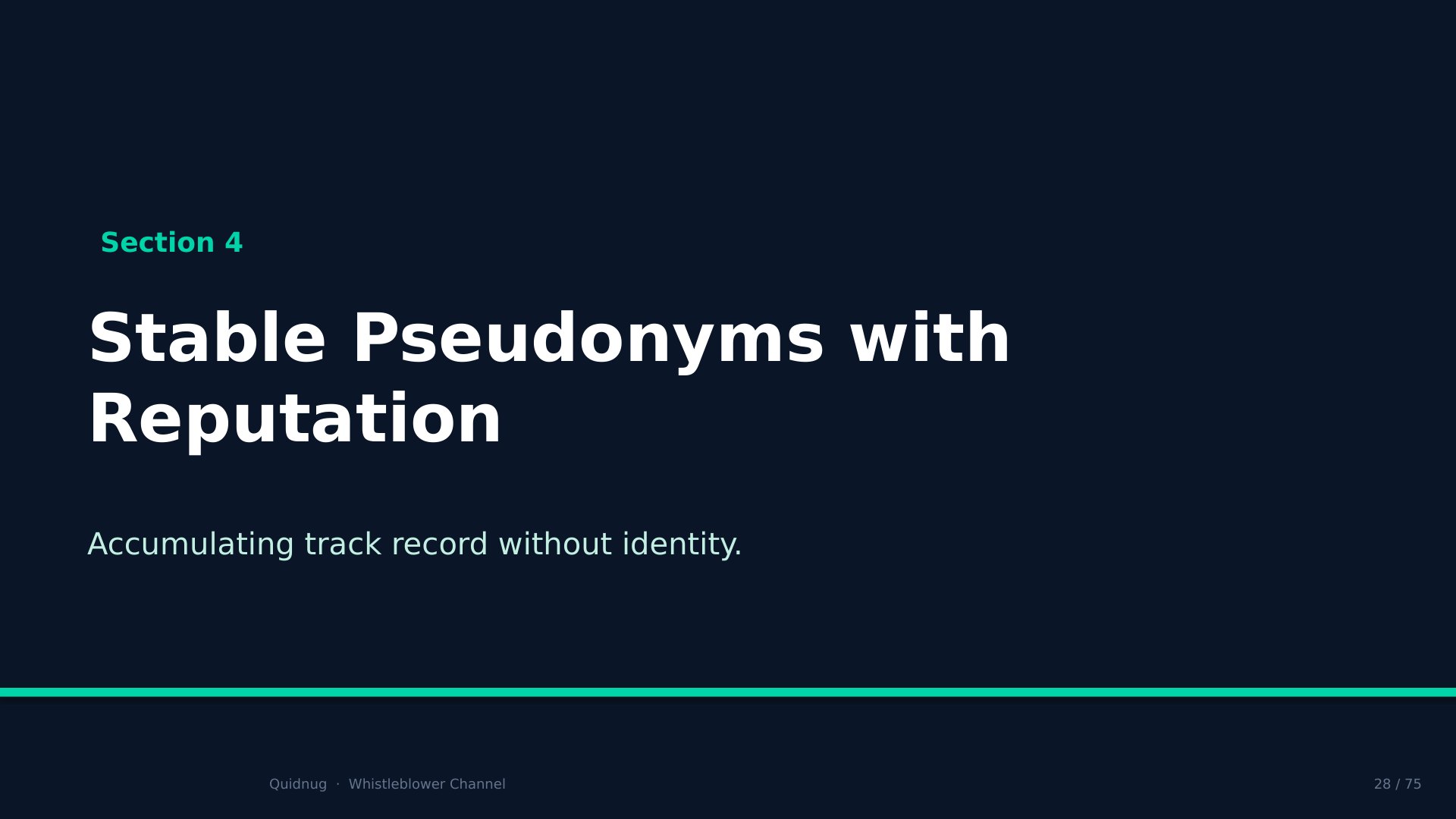 Section 4

Stable Pseudonyms with Reputation

Accumulating track record without identity.

Quidnug · Whistleblower Channel

28 / 75